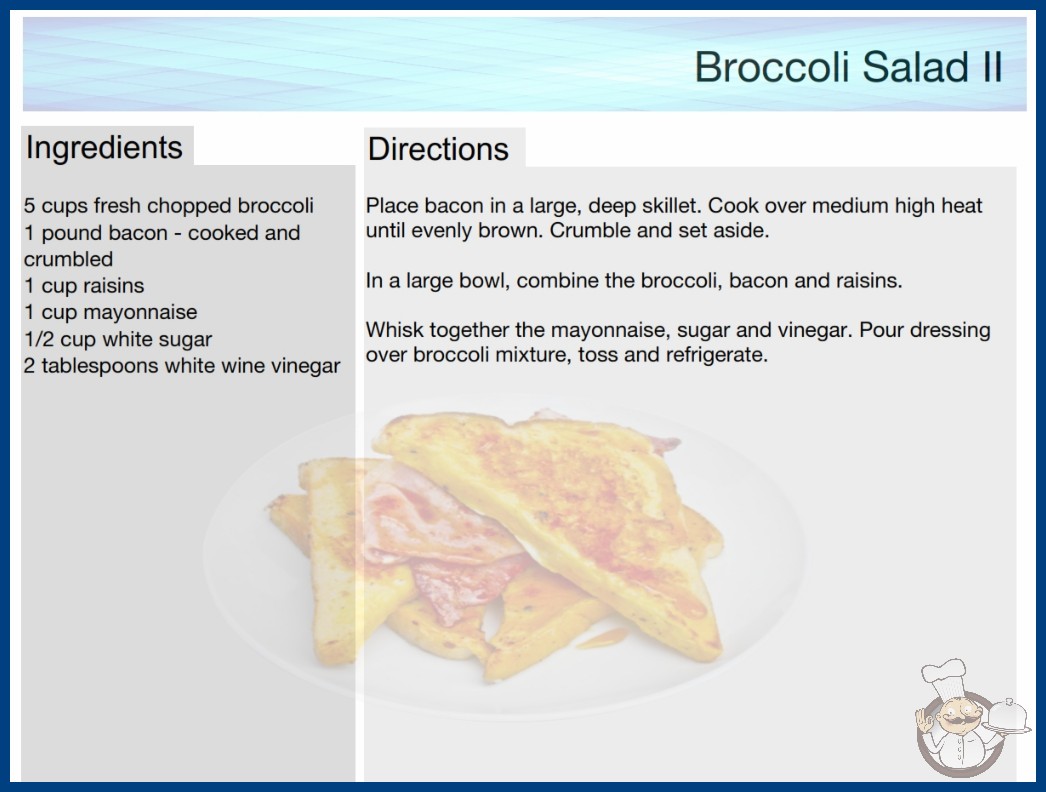 Broccoli Salad II

Ingredients

5 cups fresh chopped broccoli
1 pound bacon - cooked and crumbled
1 cup raisins
1 cup mayonnaise
1/2 cup white sugar
2 tablespoons white wine vinegar

Directions

Place bacon in a large, deep skillet. Cook over medium high heat until evenly brown. Crumble and set aside.

In a large bowl, combine the broccoli, bacon and raisins.

Whisk together the mayonnaise, sugar and vinegar. Pour dressing over broccoli mixture, toss and refrigerate.